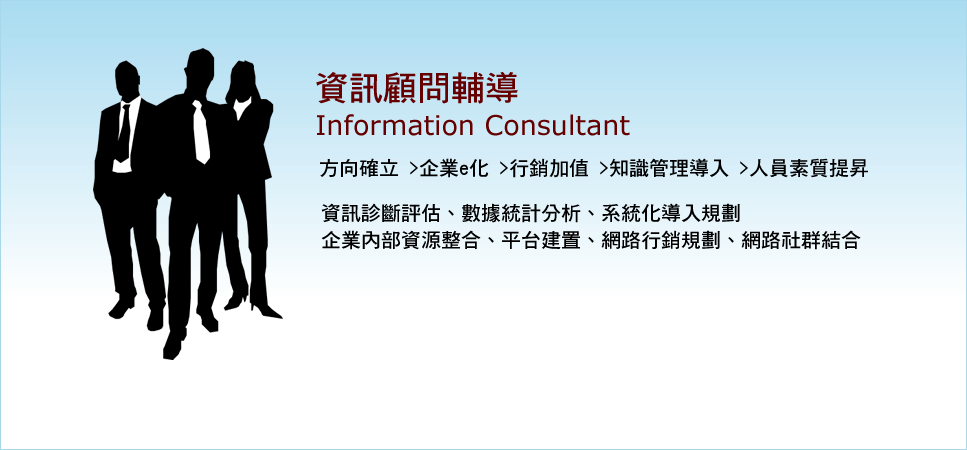 資訊顧問輔導
Information Consultant

方向確立 >企業e化 >行銷加值 >知識管理導入 >人員素質提昇

資訊診斷評估、數據統計分析、系統化導入規劃
企業內部資源整合、平台建置、網路行銷規劃、網路社群結合